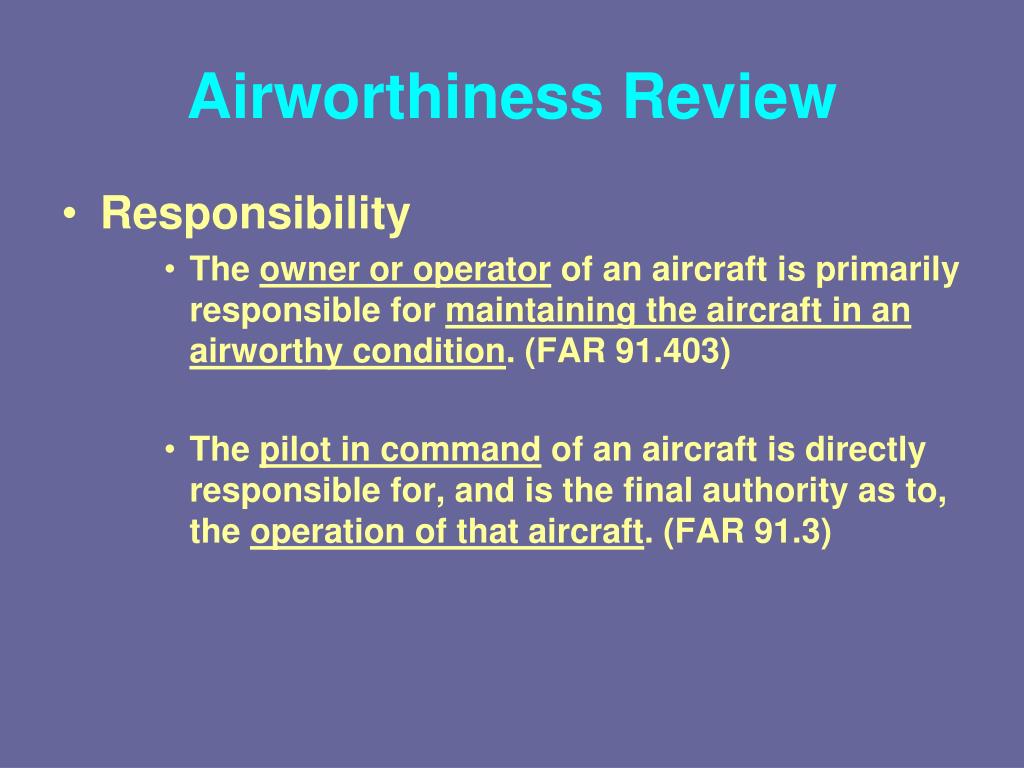 Airworthiness Review

• Responsibility
  • The owner or operator of an aircraft is primarily responsible for maintaining the aircraft in an airworthy condition. (FAR 91.403)

  • The pilot in command of an aircraft is directly responsible for, and is the final authority as to, the operation of that aircraft. (FAR 91.3)